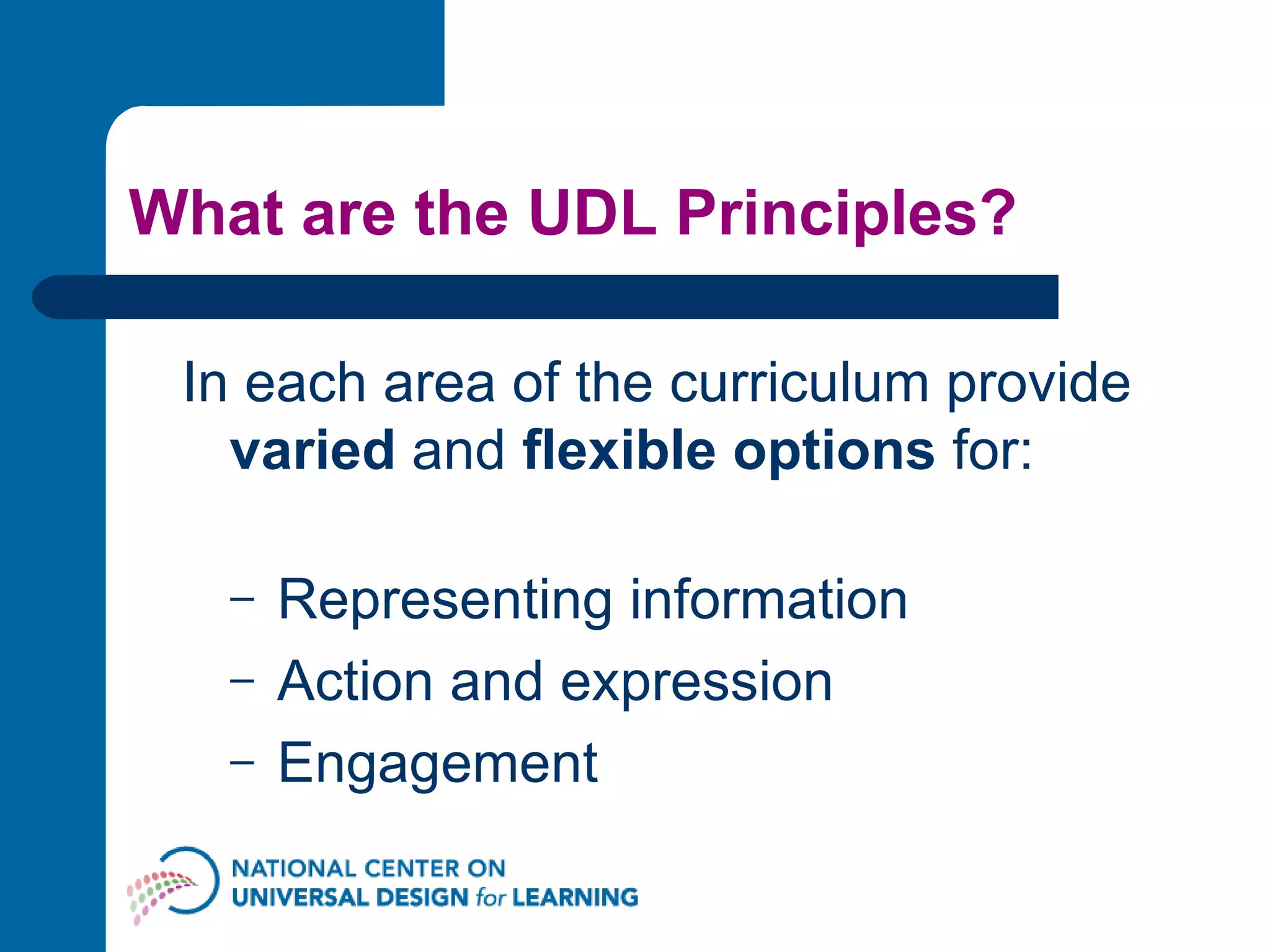 What are the UDL Principles?

In each area of the curriculum provide varied and flexible options for:

– Representing information
– Action and expression
– Engagement

NATIONAL CENTER ON
UNIVERSAL DESIGN for LEARNING